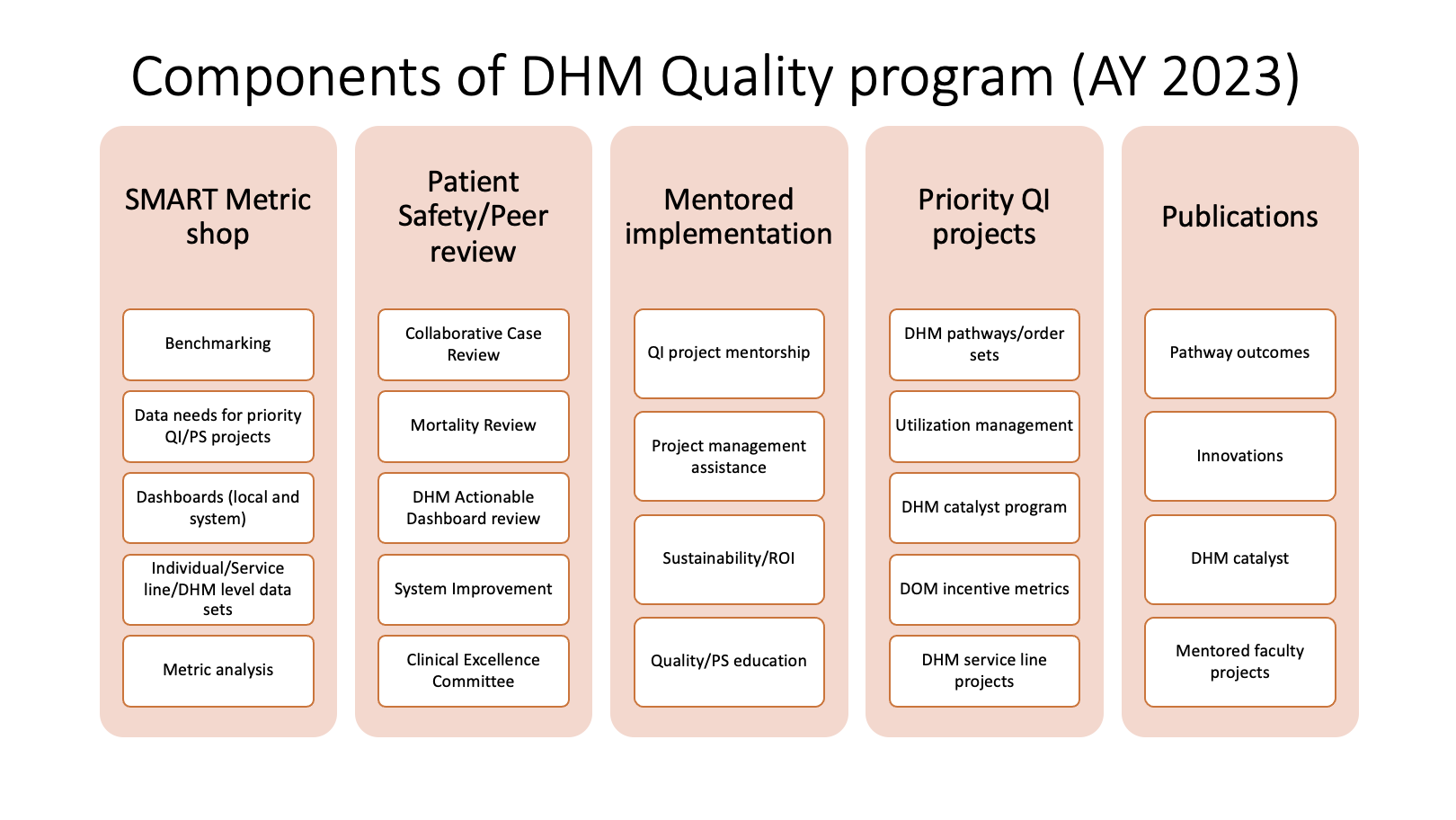 Components of DHM Quality program (AY 2023)

SMART Metric shop

Benchmarking

Data needs for priority QI/PS projects

Dashboards (local and system)

Individual/Service line/DHM level data sets

Metric analysis

Patient Safety/Peer review

Collaborative Case Review

Mortality Review

DHM Actionable Dashboard review

System Improvement

Clinical Excellence Committee

Mentored implementation

QI project mentorship

Project management assistance

Sustainability/ROI

Quality/PS education

Priority QI projects

DHM pathways/order sets

Utilization management

DHM catalyst program

DOM incentive metrics

DHM service line projects

Publications

Pathway outcomes

Innovations

DHM catalyst

Mentored faculty projects